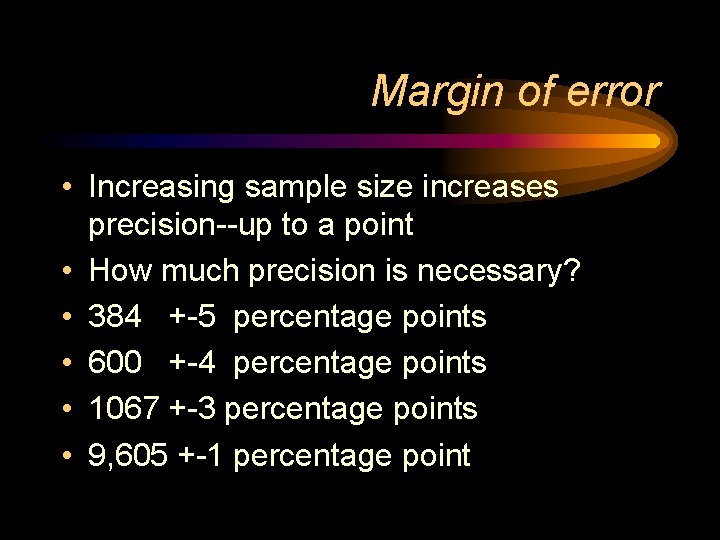 Margin of error

• Increasing sample size increases precision--up to a point
• How much precision is necessary?
• 384 +-5 percentage points
• 600 +-4 percentage points
• 1067 +-3 percentage points
• 9,605 +-1 percentage point